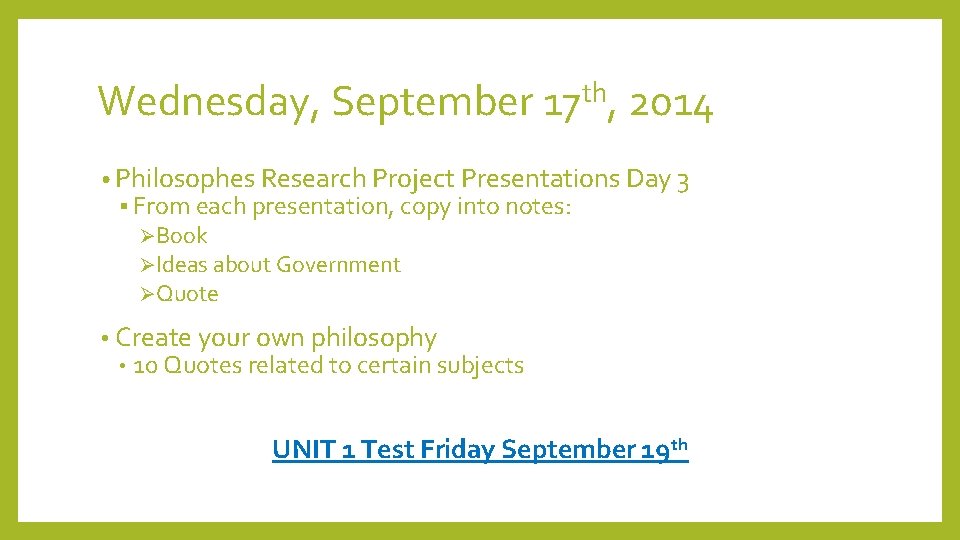 Wednesday, September 17th, 2014

• Philosophes Research Project Presentations Day 3
▪ From each presentation, copy into notes:
➢Book
➢Ideas about Government
➢Quote

• Create your own philosophy
• 10 Quotes related to certain subjects

UNIT 1 Test Friday September 19th